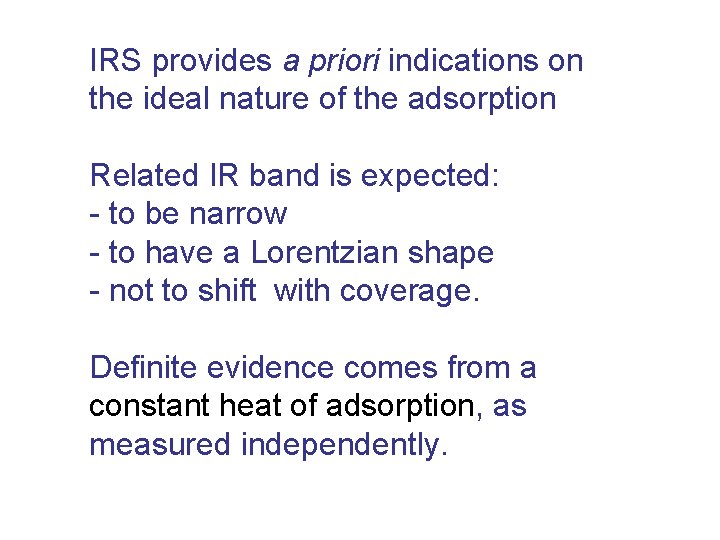 IRS provides a priori indications on the ideal nature of the adsorption

Related IR band is expected:
- to be narrow
- to have a Lorentzian shape
- not to shift with coverage.

Definite evidence comes from a constant heat of adsorption, as measured independently.